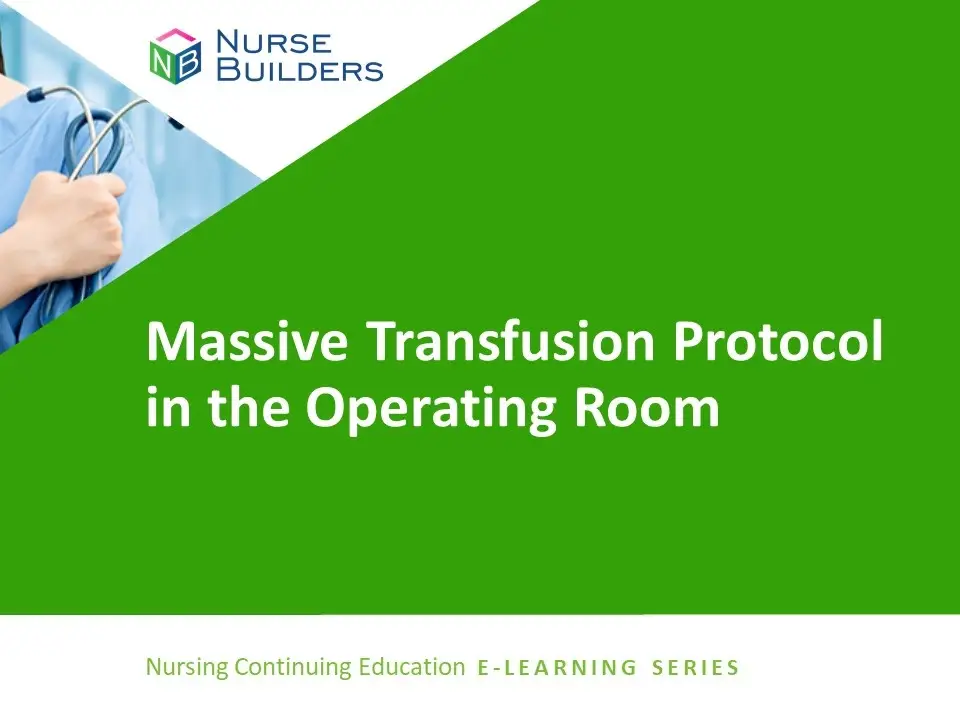 NB NURSE BUILDERS

Massive Transfusion Protocol in the Operating Room

Nursing Continuing Education E-LEARNING SERIES